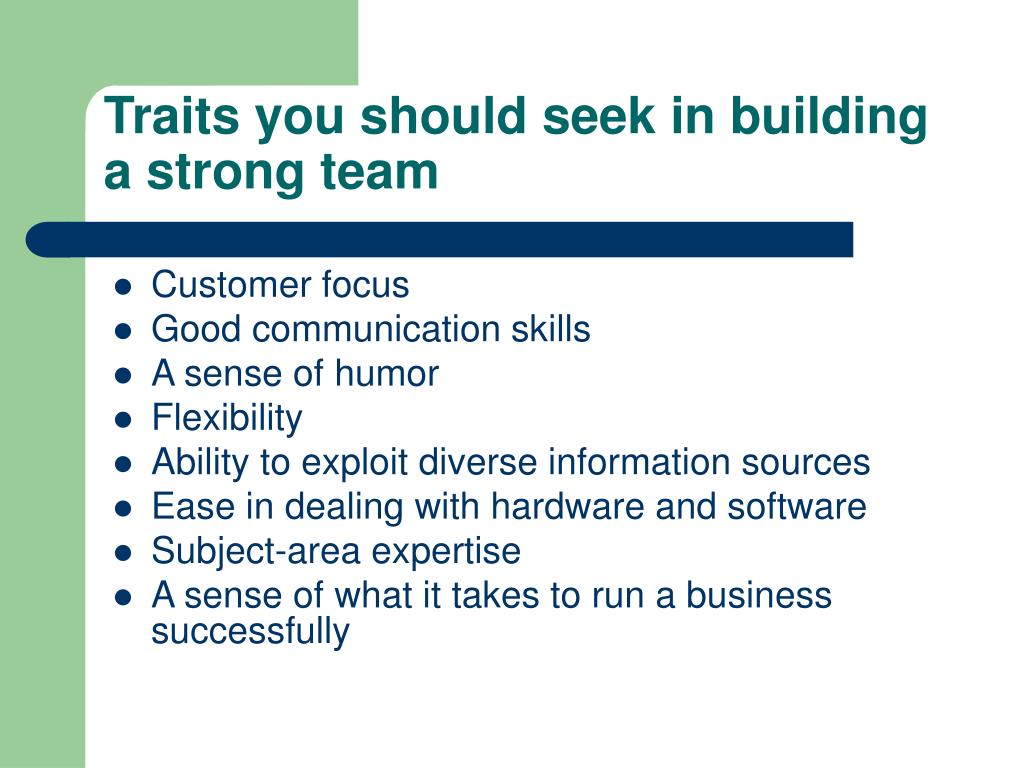 Traits you should seek in building a strong team

- Customer focus
- Good communication skills
- A sense of humor
- Flexibility
- Ability to exploit diverse information sources
- Ease in dealing with hardware and software
- Subject-area expertise
- A sense of what it takes to run a business successfully